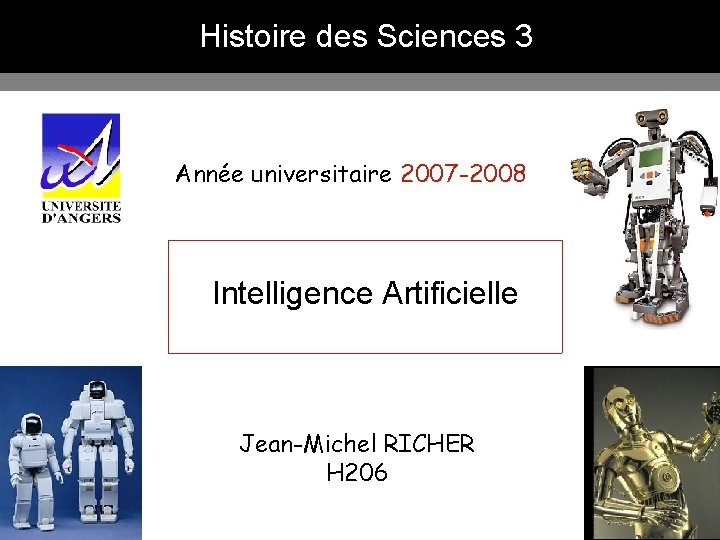 Histoire des Sciences 3

UNIVERSITE D'ANGERS

Année universitaire 2007-2008

Intelligence Artificielle

Jean-Michel RICHER
H206